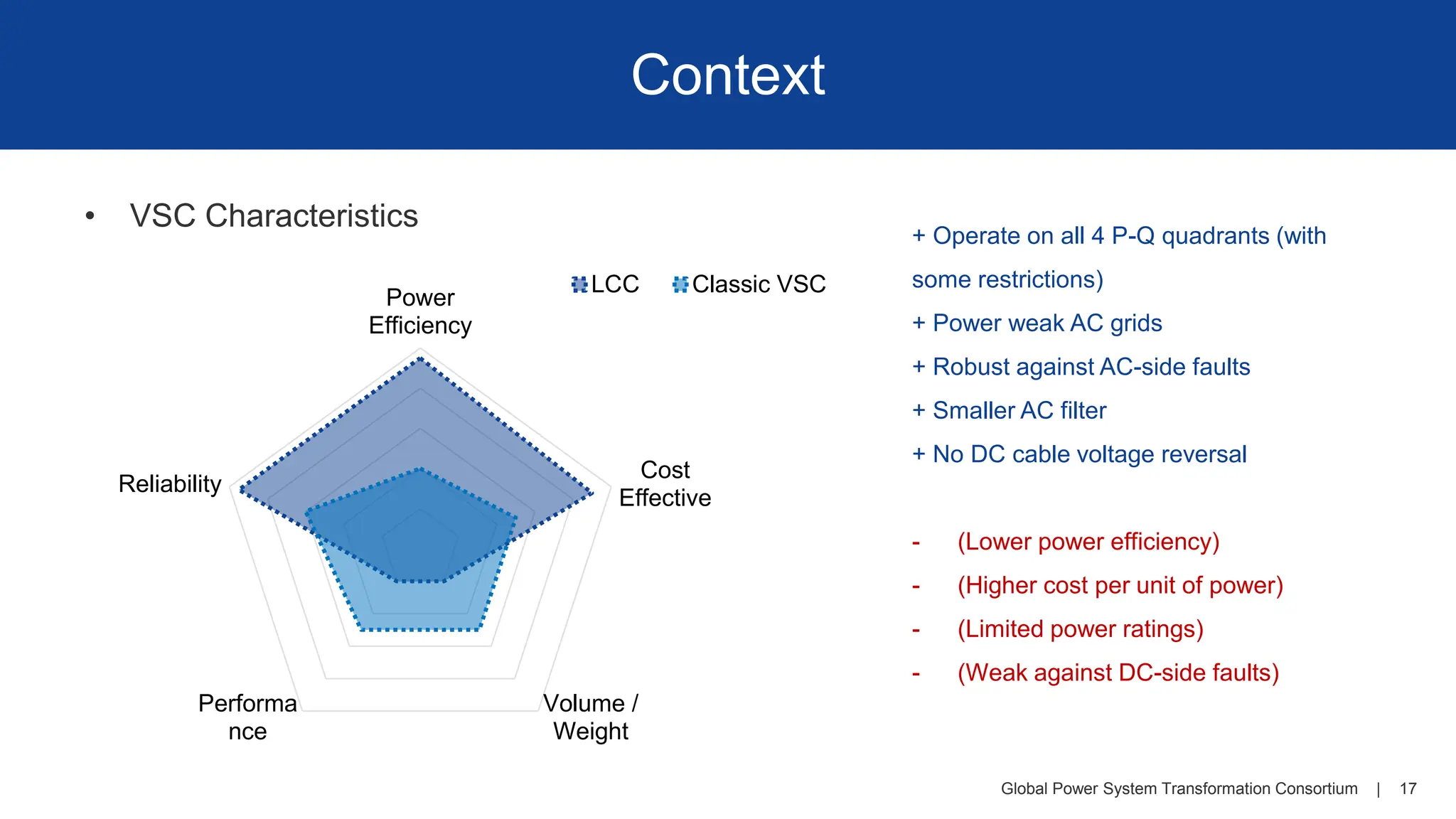 Context

• VSC Characteristics

LCC Classic VSC

Power Efficiency

Cost Effective

Volume / Weight

Performa nce

Reliability

+ Operate on all 4 P-Q quadrants (with some restrictions)
+ Power weak AC grids
+ Robust against AC-side faults
+ Smaller AC filter
+ No DC cable voltage reversal

- (Lower power efficiency)
- (Higher cost per unit of power)
- (Limited power ratings)
- (Weak against DC-side faults)

Global Power System Transformation Consortium | 17